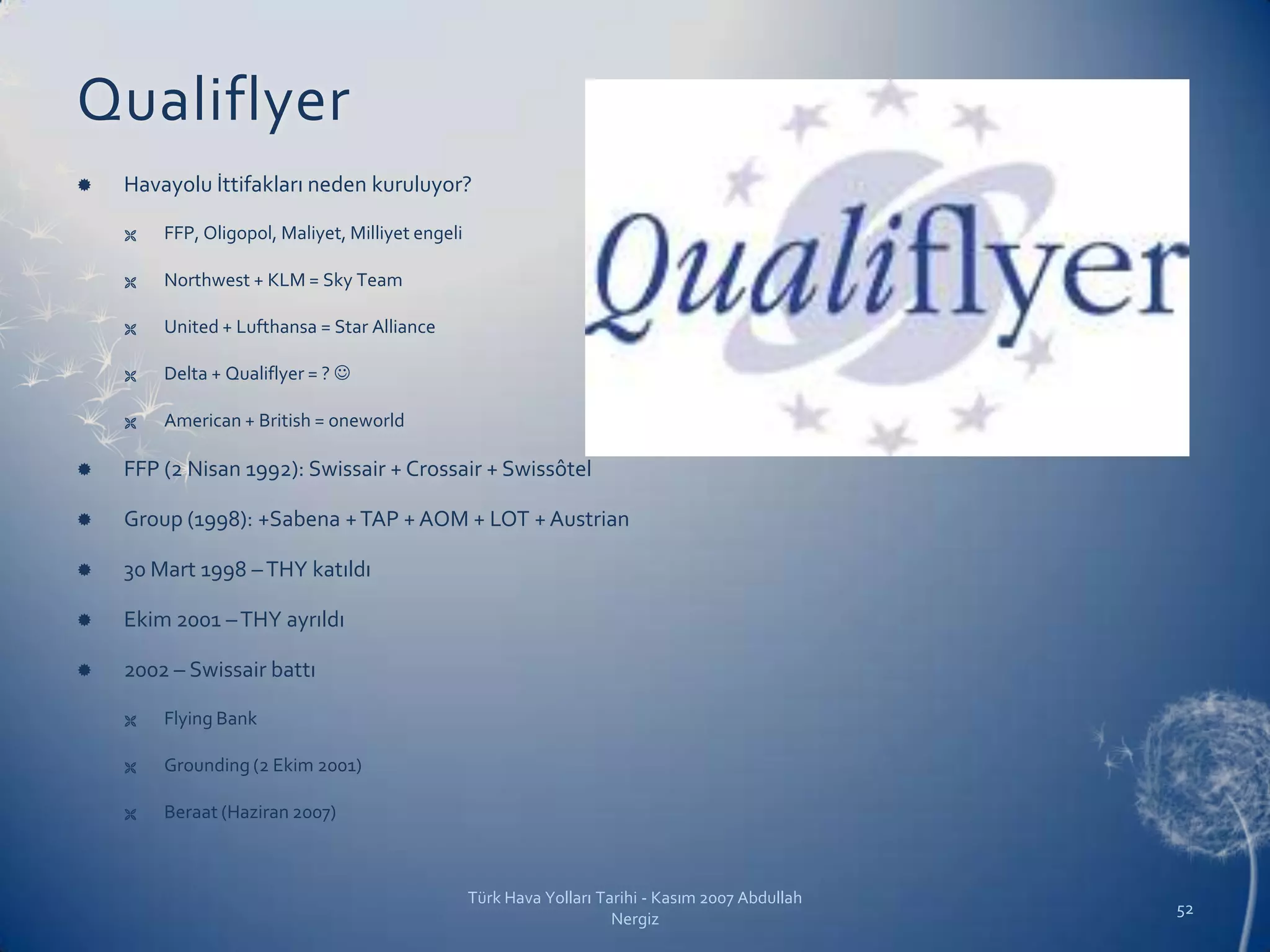 Qualiflyer

Havayolu İttifakları neden kuruluyor?

FFP, Oligopol, Maliyet, Milliyet engeli

Northwest + KLM = Sky Team

United + Lufthansa = Star Alliance

Delta + Qualiflyer = ? ☺

American + British = oneworld

FFP (2 Nisan 1992): Swissair + Crossair + Swissôtel

Group (1998): +Sabena + TAP + AOM + LOT + Austrian

30 Mart 1998 – THY katıldı

Ekim 2001 – THY ayrıldı

2002 – Swissair battı

Flying Bank

Grounding (2 Ekim 2001)

Beraat (Haziran 2007)

Qualiflyer

Türk Hava Yolları Tarihi - Kasım 2007 Abdullah Nergiz

52